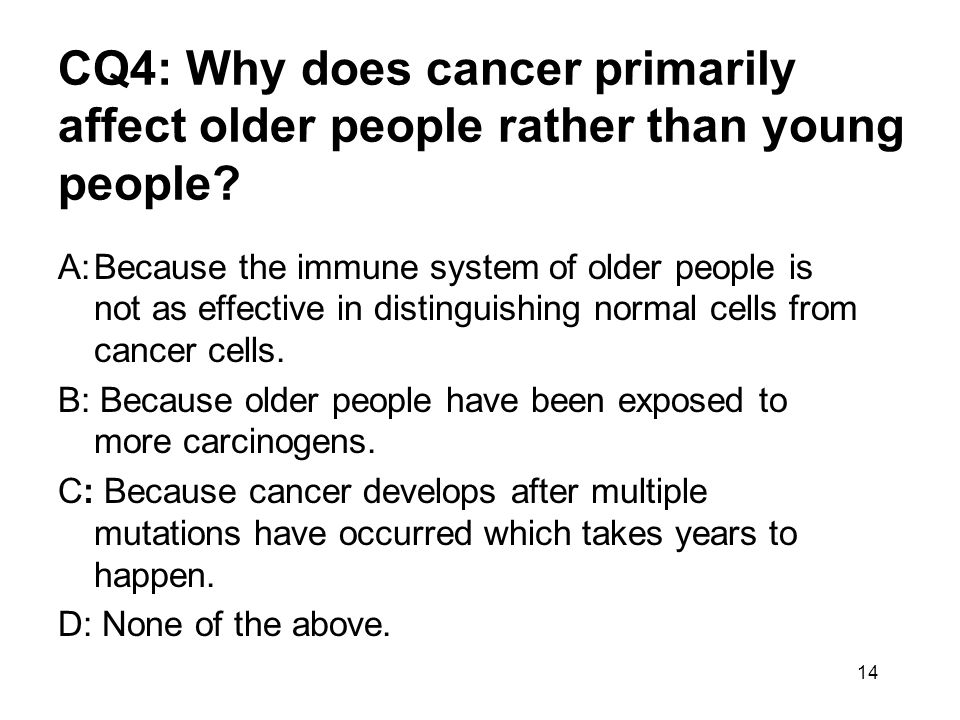 CQ4: Why does cancer primarily affect older people rather than young people?

A: Because the immune system of older people is not as effective in distinguishing normal cells from cancer cells.

B: Because older people have been exposed to more carcinogens.

C: Because cancer develops after multiple mutations have occurred which takes years to happen.

D: None of the above.

14